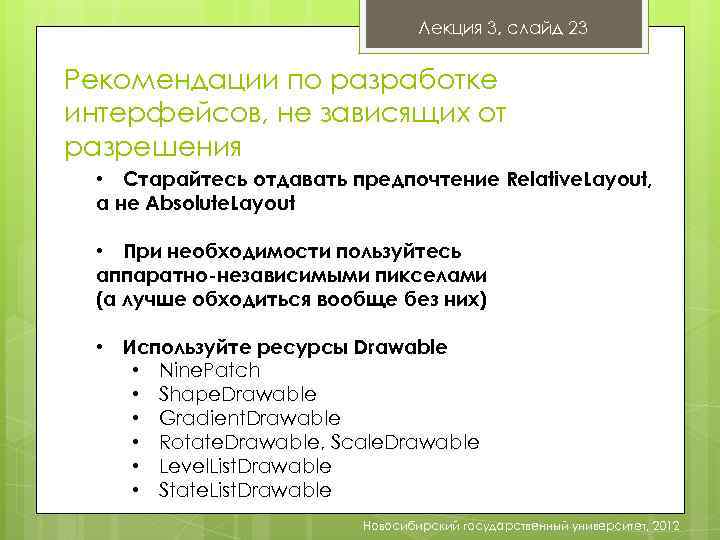 Лекция 3, слайд 23

Рекомендации по разработке интерфейсов, не зависящих от разрешения

• Старайтесь отдавать предпочтение RelativeLayout, а не AbsoluteLayout

• При необходимости пользуйтесь аппаратно-независимыми пикселами (а лучше обходиться вообще без них)

• Используйте ресурсы Drawable
  • NinePatch
  • ShapeDrawable
  • GradientDrawable
  • RotateDrawable, ScaleDrawable
  • LevelListDrawable
  • StateListDrawable

Новосибирский государственный университет, 2012